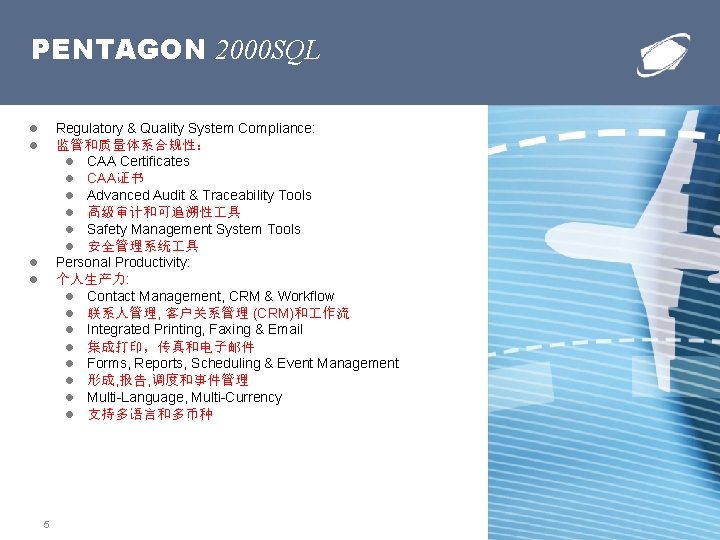 PENTAGON 2000SQL

- Regulatory & Quality System Compliance:
- 监管和质量体系合规性：
  - CAA Certificates
  - CAA证书
  - Advanced Audit & Traceability Tools
  - 高級审计和可追溯性工具
  - Safety Management System Tools
  - 安全管理系统工具
- Personal Productivity:
- 个人生产力:
  - Contact Management, CRM & Workflow
  - 联系人管理, 客户关系管理 (CRM)和工作流
  - Integrated Printing, Faxing & Email
  - 集成打印，传真和电子邮件
  - Forms, Reports, Scheduling & Event Management
  - 形成,报告,调度和事件管理
  - Multi-Language, Multi-Currency
  - 支持多语言和多币种

5